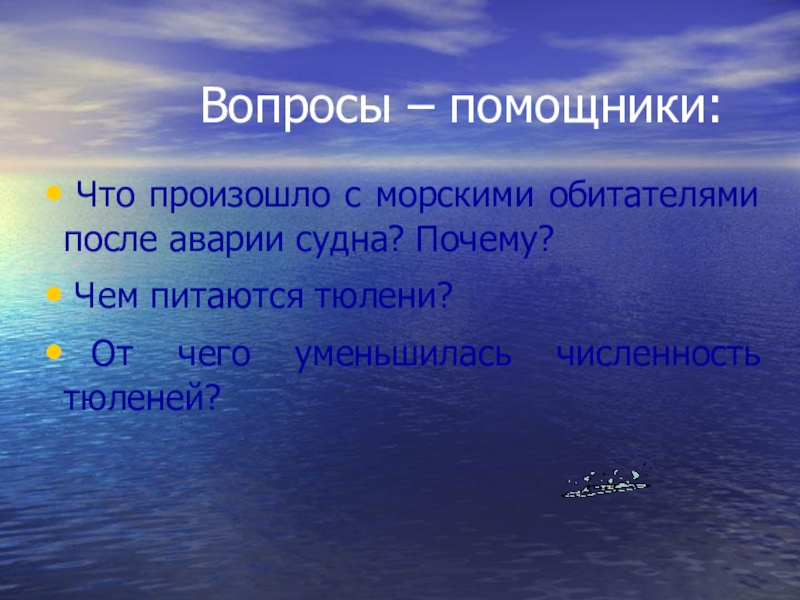 Вопросы – помощники:

• Что произошло с морскими обитателями после аварии судна? Почему?

• Чем питаются тюлени?

• От чего уменьшилась численность тюленей?